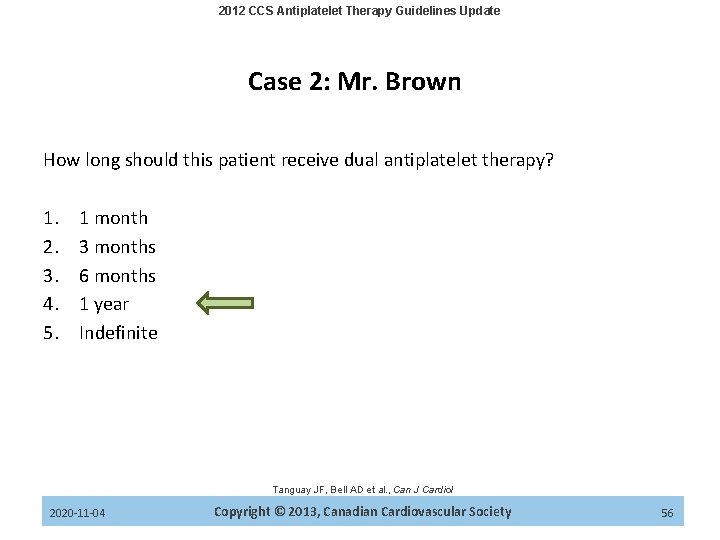 2012 CCS Antiplatelet Therapy Guidelines Update

Case 2: Mr. Brown

How long should this patient receive dual antiplatelet therapy?

1. 1 month
2. 3 months
3. 6 months
4. 1 year
5. Indefinite

Tanguay JF, Bell AD et al., Can J Cardiol

2020-11-04 Copyright © 2013, Canadian Cardiovascular Society 56